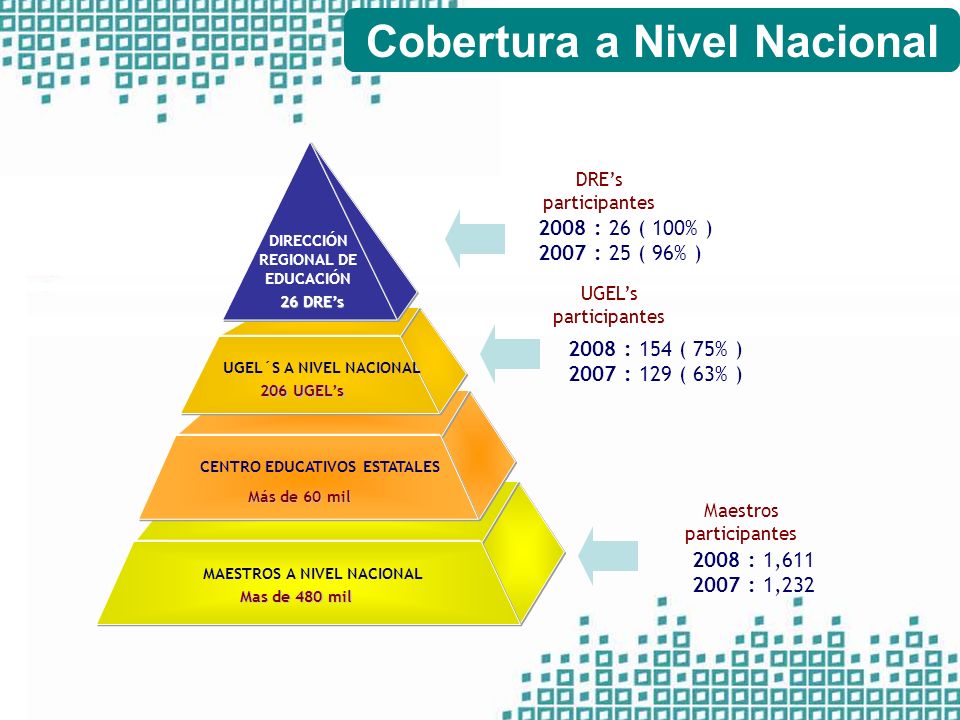 Cobertura a Nivel Nacional

DIRECCIÓN REGIONAL DE EDUCACIÓN
26 DRE's

UGEL´S A NIVEL NACIONAL
206 UGEL's

CENTRO EDUCATIVOS ESTATALES
Más de 60 mil

MAESTROS A NIVEL NACIONAL
Mas de 480 mil

DRE's participantes
2008 : 26 ( 100% )
2007 : 25 ( 96% )

UGEL's participantes
2008 : 154 ( 75% )
2007 : 129 ( 63% )

Maestros participantes
2008 : 1,611
2007 : 1,232